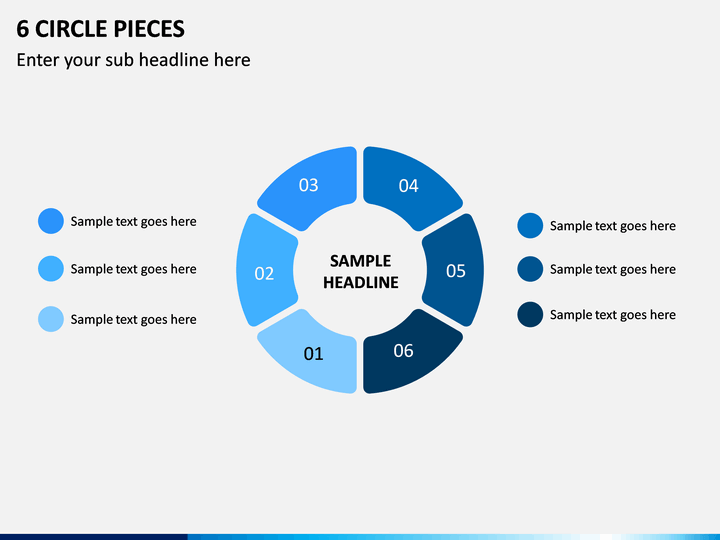 6 CIRCLE PIECES

Enter your sub headline here

Sample text goes here

Sample text goes here

Sample text goes here

03

04

02

SAMPLE HEADLINE

05

01

06

Sample text goes here

Sample text goes here

Sample text goes here